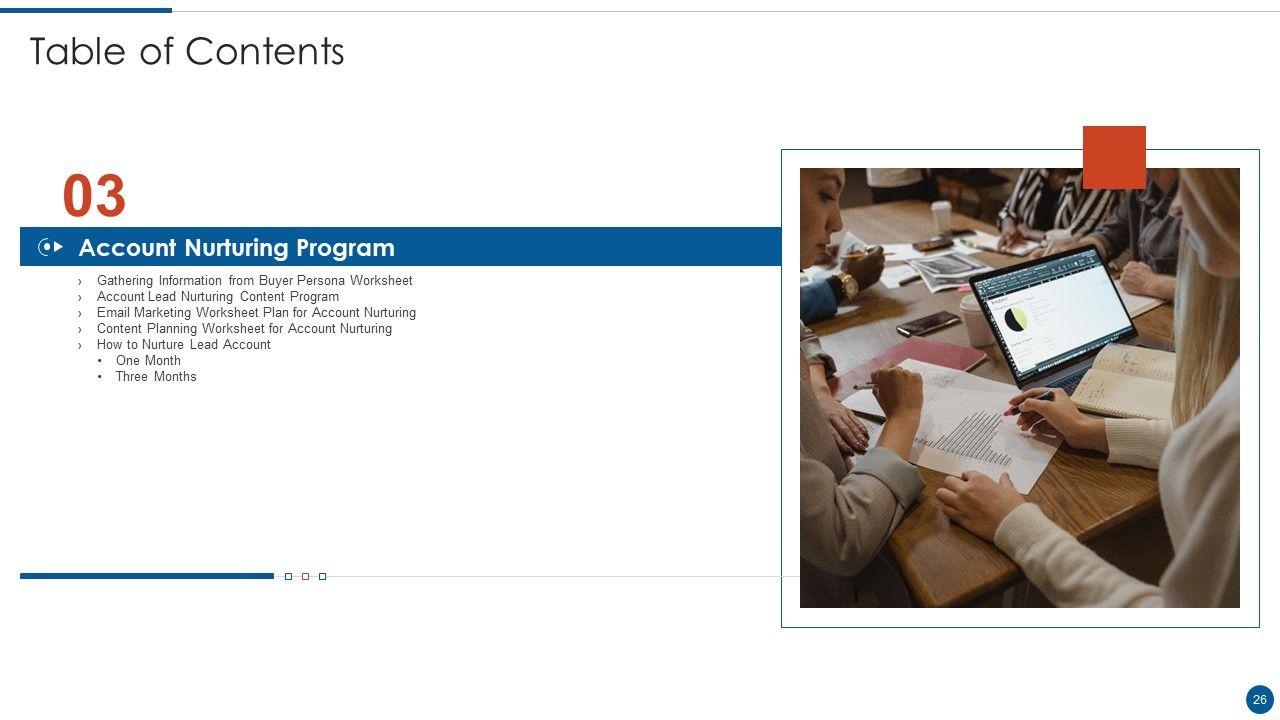 Table of Contents

03

Account Nurturing Program

› Gathering Information from Buyer Persona Worksheet
› Account Lead Nurturing Content Program
› Email Marketing Worksheet Plan for Account Nurturing
› Content Planning Worksheet for Account Nurturing
› How to Nurture Lead Account
• One Month
• Three Months

26